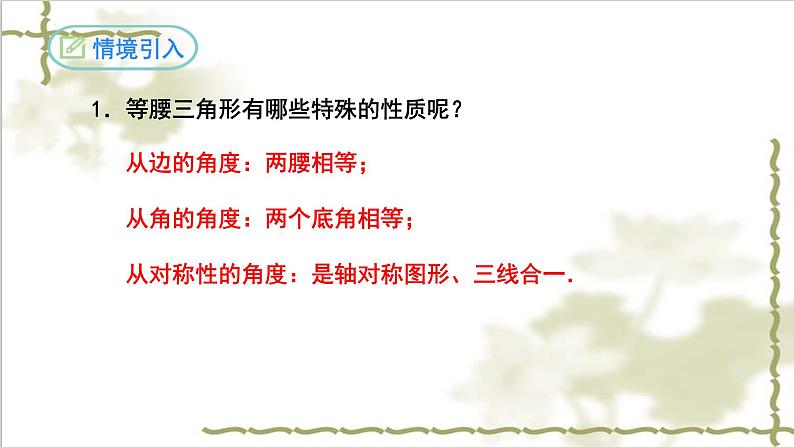 情境引入

1. 等腰三角形有哪些特殊的性质呢？

从边的角度：两腰相等；

从角的角度：两个底角相等；

从对称性的角度：是轴对称图形、三线合一.